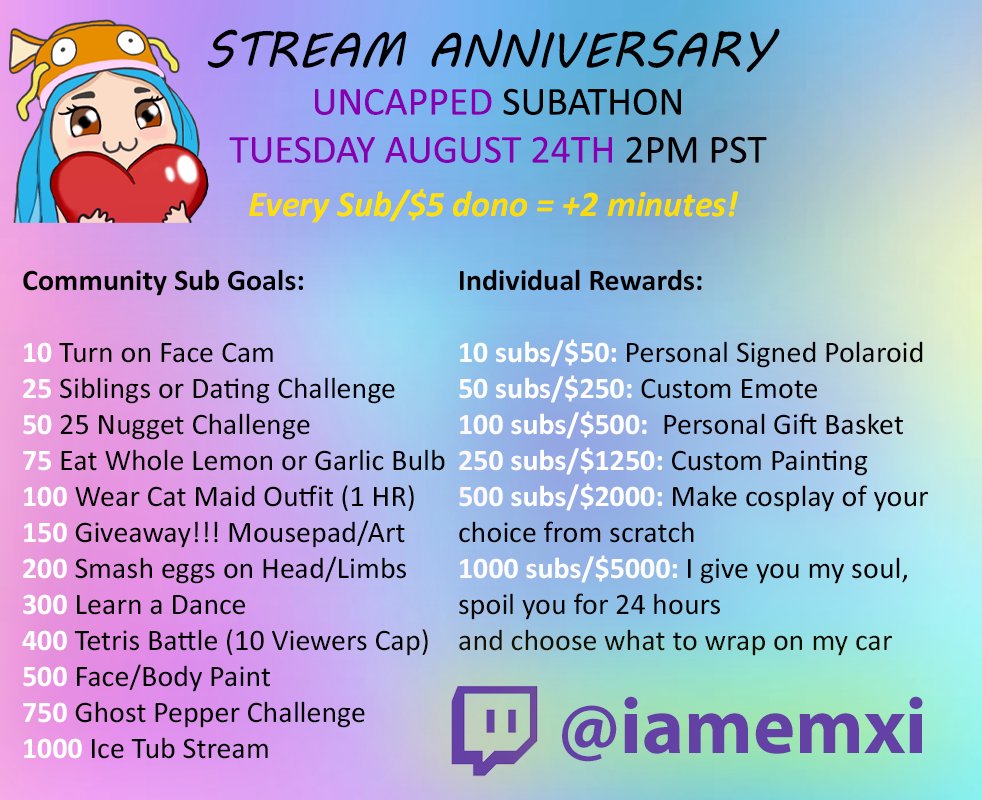 STREAM ANNIVERSARY
UNCAPPED SUBATHON
TUESDAY AUGUST 24TH 2PM PST
Every Sub/$5 dono = +2 minutes!

Community Sub Goals:

10 Turn on Face Cam
25 Siblings or Dating Challenge
50 25 Nugget Challenge
75 Eat Whole Lemon or Garlic Bulb
100 Wear Cat Maid Outfit (1 HR)
150 Giveaway!!! Mousepad/Art
200 Smash eggs on Head/Limbs
300 Learn a Dance
400 Tetris Battle (10 Viewers Cap)
500 Face/Body Paint
750 Ghost Pepper Challenge
1000 Ice Tub Stream

Individual Rewards:

10 subs/$50: Personal Signed Polaroid
50 subs/$250: Custom Emote
100 subs/$500: Personal Gift Basket
250 subs/$1250: Custom Painting
500 subs/$2000: Make cosplay of your choice from scratch
1000 subs/$5000: I give you my soul, spoil you for 24 hours and choose what to wrap on my car

@iamemxi